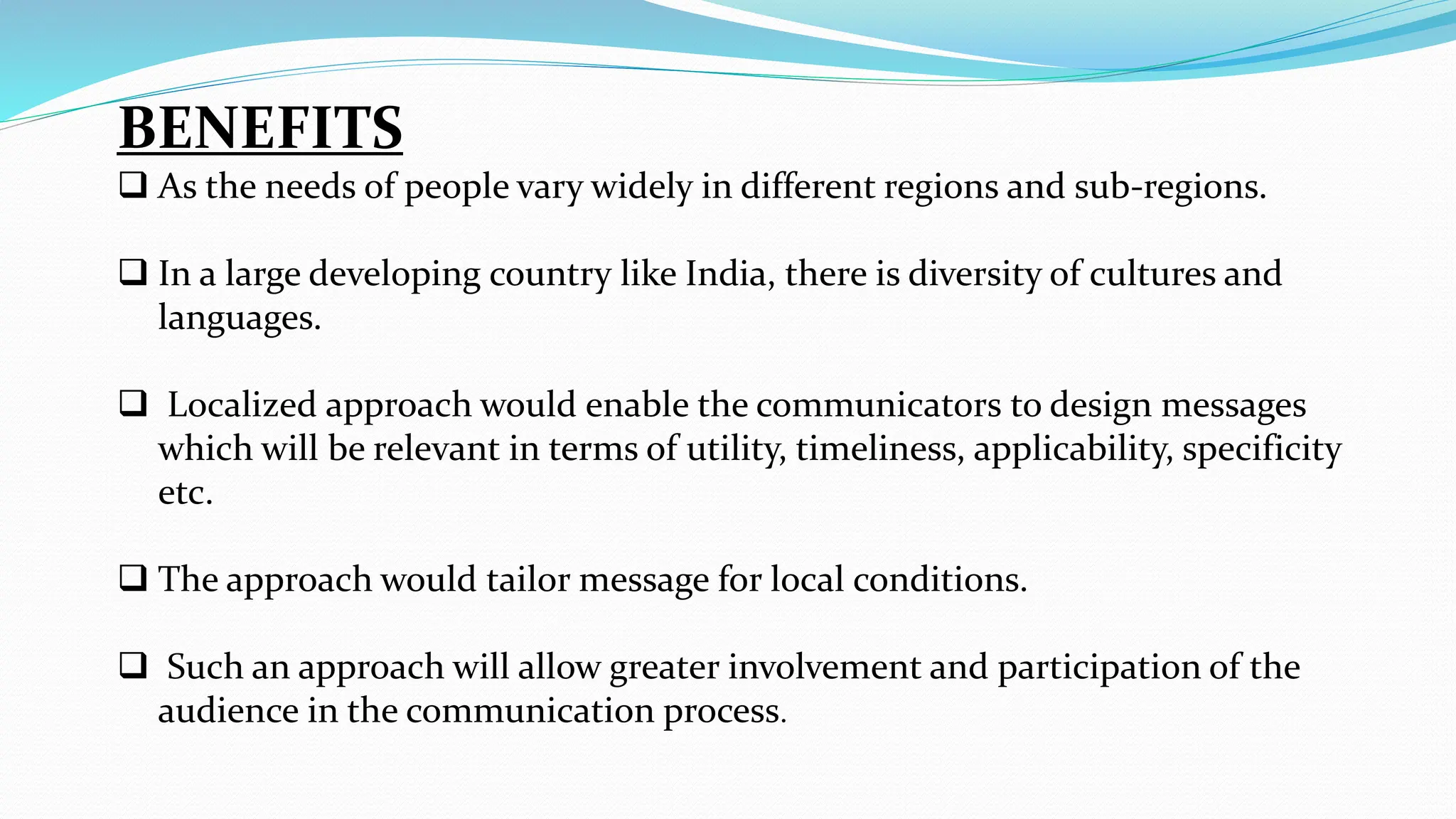 BENEFITS

❑ As the needs of people vary widely in different regions and sub-regions.

❑ In a large developing country like India, there is diversity of cultures and languages.

❑ Localized approach would enable the communicators to design messages which will be relevant in terms of utility, timeliness, applicability, specificity etc.

❑ The approach would tailor message for local conditions.

❑ Such an approach will allow greater involvement and participation of the audience in the communication process.